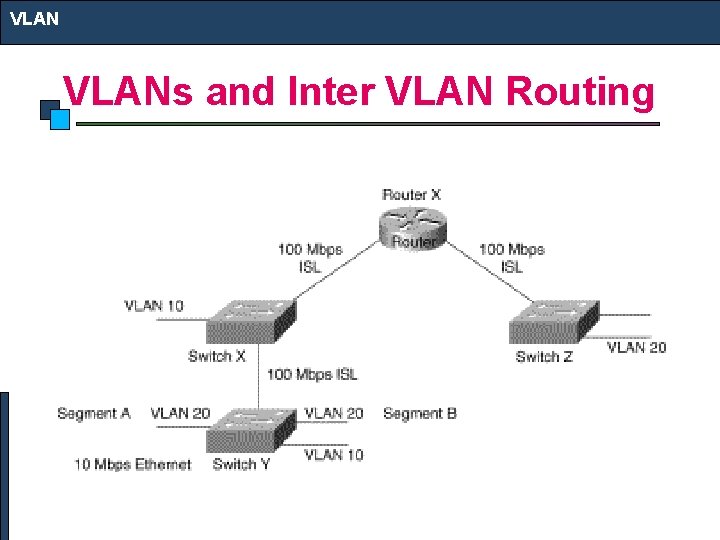 VLAN

VLANs and Inter VLAN Routing

Router X

Router

100 Mbps ISL

100 Mbps ISL

VLAN 10

Switch X

Switch Z

VLAN 20

100 Mbps ISL

Segment A

VLAN 20

VLAN 20

Segment B

VLAN 10

10 Mbps Ethernet

Switch Y